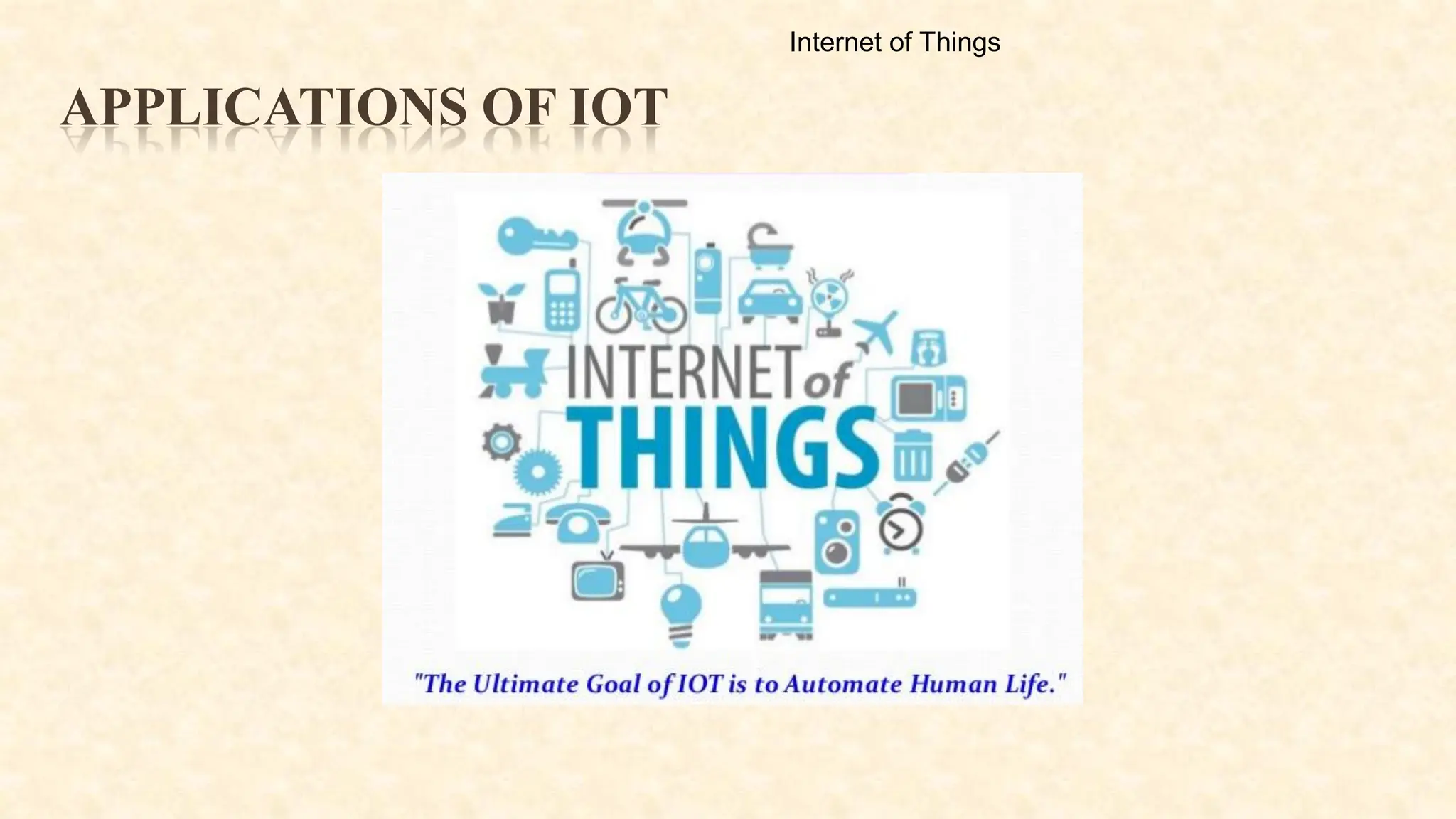 Internet of Things

APPLICATIONS OF IOT

INTERNET of THINGS

"The Ultimate Goal of IOT is to Automate Human Life."